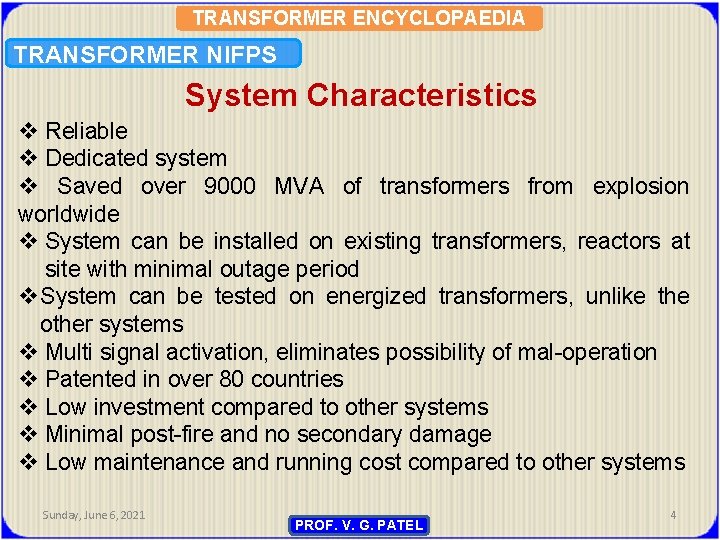 TRANSFORMER ENCYCLOPAEDIA

TRANSFORMER NIFPS

System Characteristics

❖ Reliable
❖ Dedicated system
❖ Saved over 9000 MVA of transformers from explosion worldwide
❖ System can be installed on existing transformers, reactors at site with minimal outage period
❖ System can be tested on energized transformers, unlike the other systems
❖ Multi signal activation, eliminates possibility of mal-operation
❖ Patented in over 80 countries
❖ Low investment compared to other systems
❖ Minimal post-fire and no secondary damage
❖ Low maintenance and running cost compared to other systems

Sunday, June 6, 2021

PROF. V. G. PATEL

4